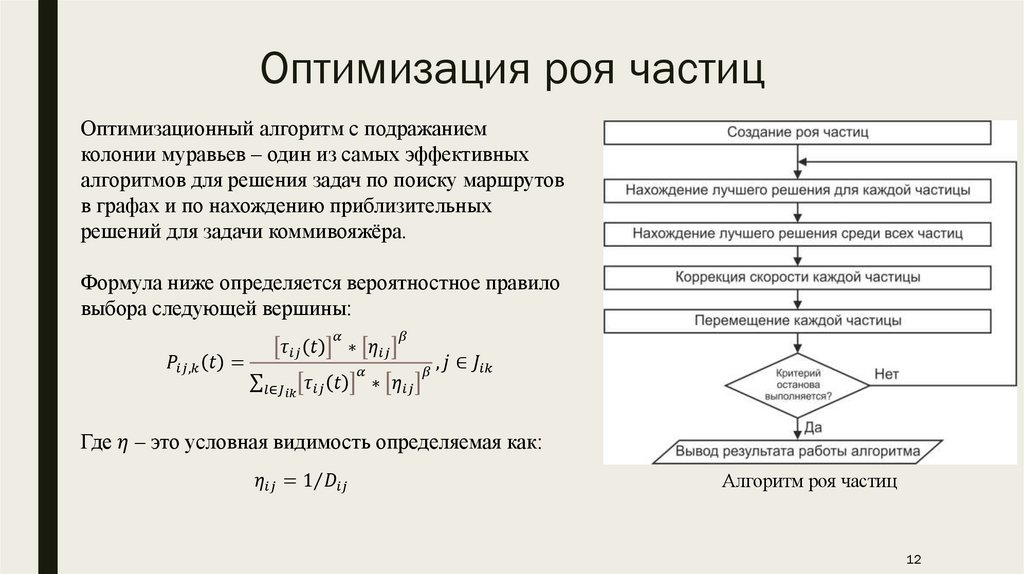 Оптимизация роя частиц

Оптимизационный алгоритм с подражанием колонии муравьев – один из самых эффективных алгоритмов для решения задач по поиску маршрутов в графах и по нахождению приблизительных решений для задачи коммивояжёра.

Формула ниже определяется вероятностное правило выбора следующей вершины:

$P_{ij,k}(t) = \frac{[\tau_{ij}(t)]^{\alpha} * [\eta_{ij}]^{\beta}}{\sum_{l \in J_{ik}} [\tau_{ij}(t)]^{\alpha} * [\eta_{ij}]^{\beta}}, j \in J_{ik}$

Где $\eta$ – это условная видимость определяемая как:

$\eta_{ij} = 1/D_{ij}$

Создание роя частиц

Нахождение лучшего решения для каждой частицы

Нахождение лучшего решения среди всех частиц

Коррекция скорости каждой частицы

Перемещение каждой частицы

Критерий останова выполняется?

Нет

Да

Вывод результата работы алгоритма

Алгоритм роя частиц

12